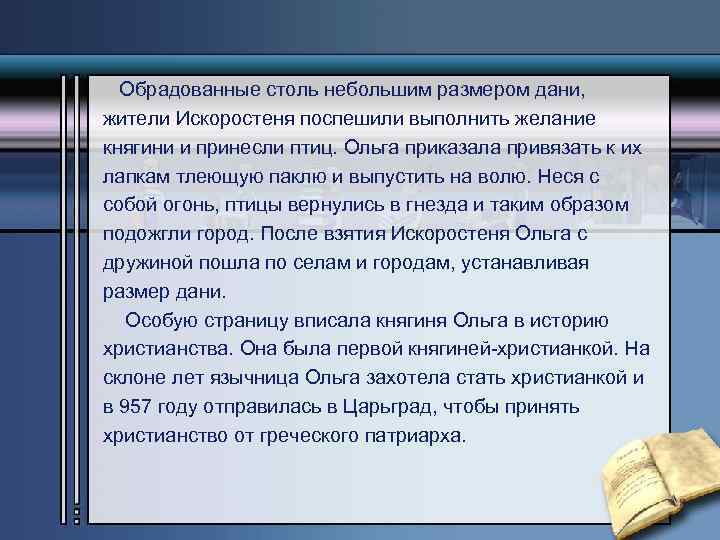 Обрадованные столь небольшим размером дани, жители Искоростеня поспешили выполнить желание княгини и принесли птиц. Ольга приказала привязать к их лапкам тлеющую паклю и выпустить на волю. Неся с собой огонь, птицы вернулись в гнезда и таким образом подожгли город. После взятия Искоростеня Ольга с дружиной пошла по селам и городам, устанавливая размер дани.

Особую страницу вписала княгиня Ольга в историю христианства. Она была первой княгиней-христианкой. На склоне лет язычница Ольга захотела стать христианкой и в 957 году отправилась в Царьград, чтобы принять христианство от греческого патриарха.